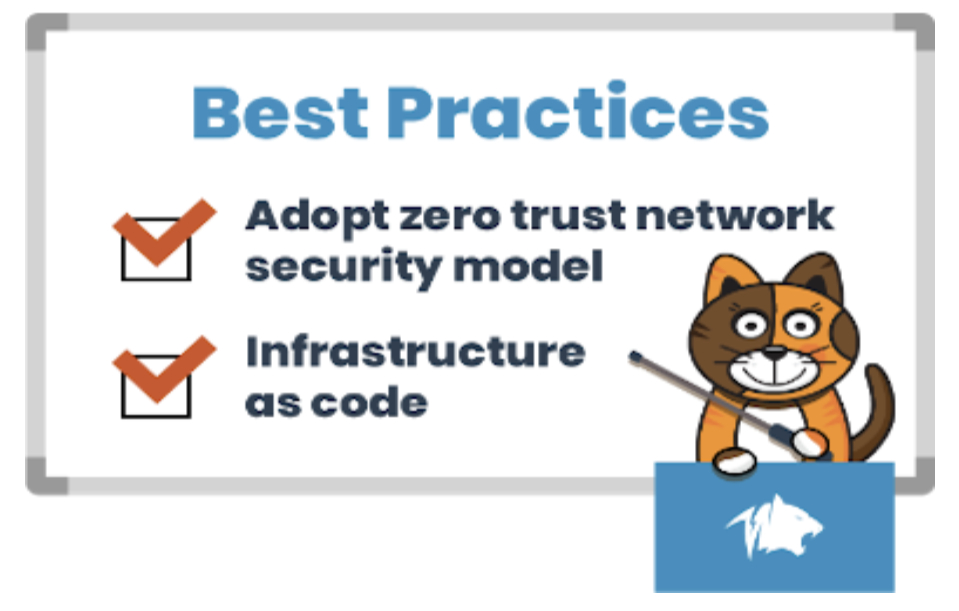 Best Practices

Adopt zero trust network security model

Infrastructure as code